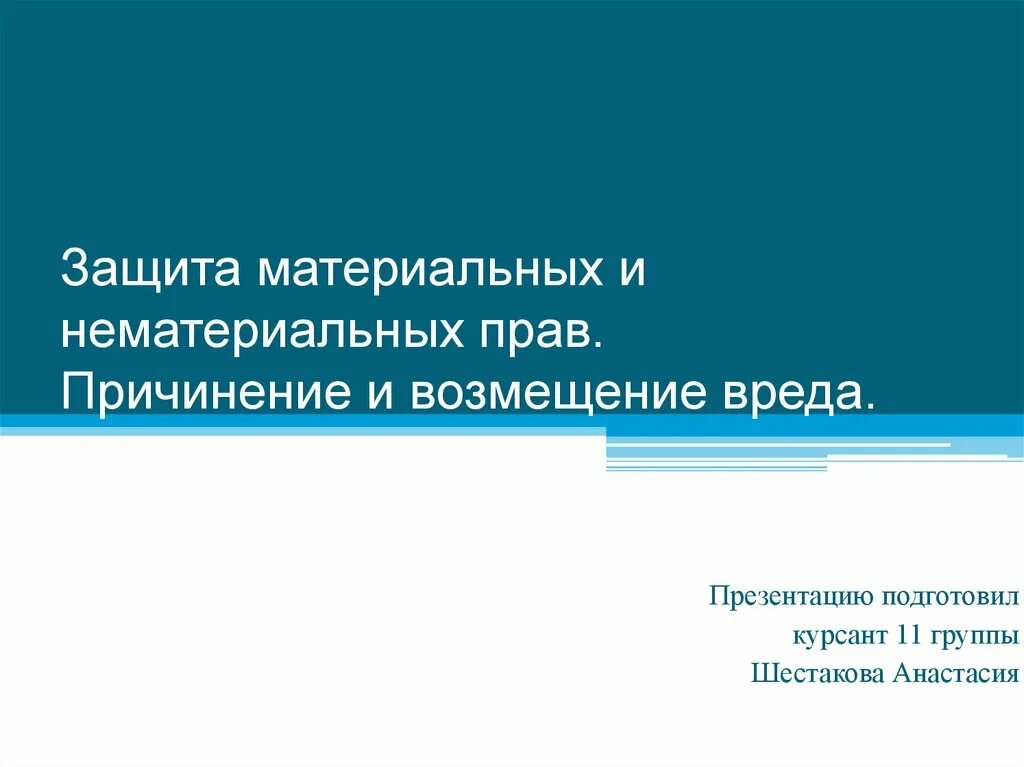 Защита материальных и нематериальных прав. Причинение и возмещение вреда.

Презентацию подготовил
курсант 11 группы
Шестакова Анастасия